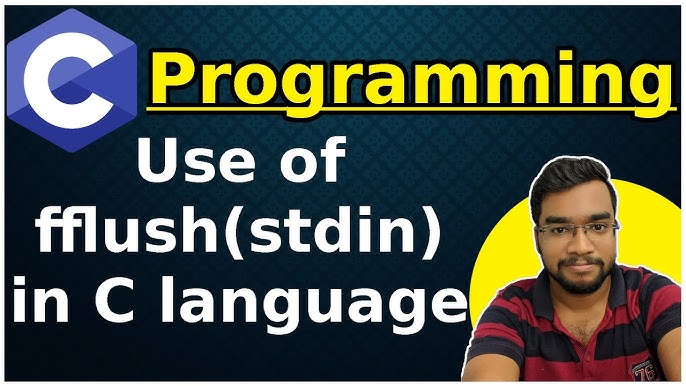 C Programming

Use of fflush(stdin) in C language

76